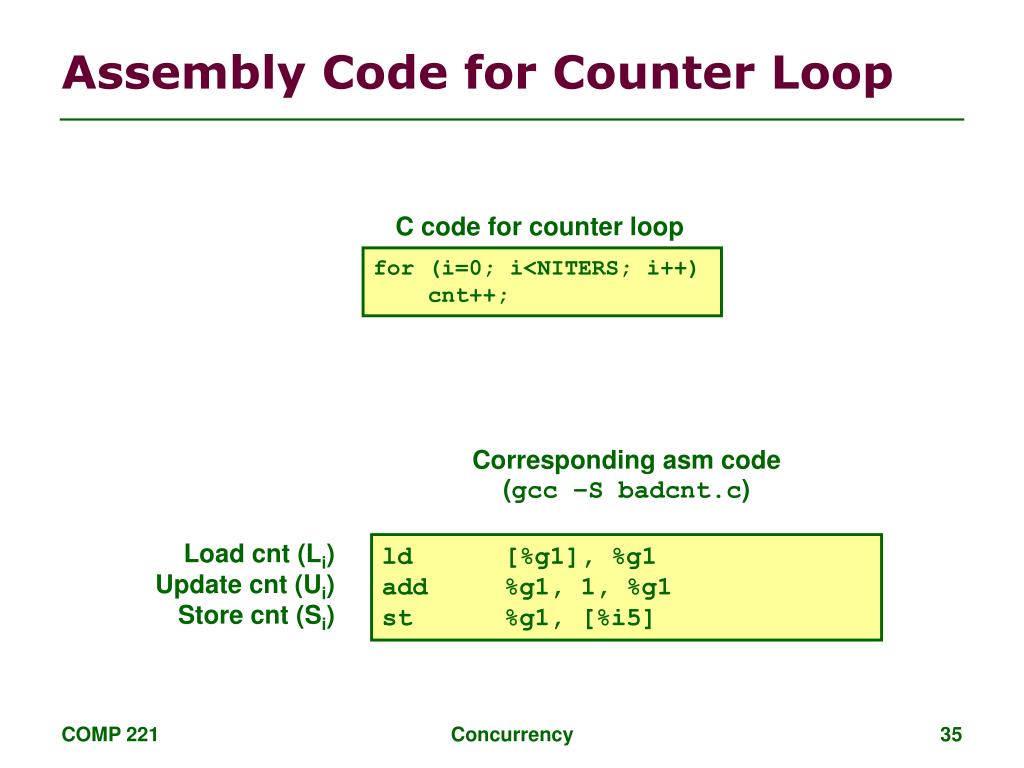 Assembly Code for Counter Loop

C code for counter loop

for (i=0; i<NITERS; i++)
    cnt++;

Corresponding asm code
(gcc –S badcnt.c)

Load cnt ($L_i$)
Update cnt ($U_i$)
Store cnt ($S_i$)

ld      [%g1], %g1
add     %g1, 1, %g1
st      %g1, [%i5]

COMP 221

Concurrency

35